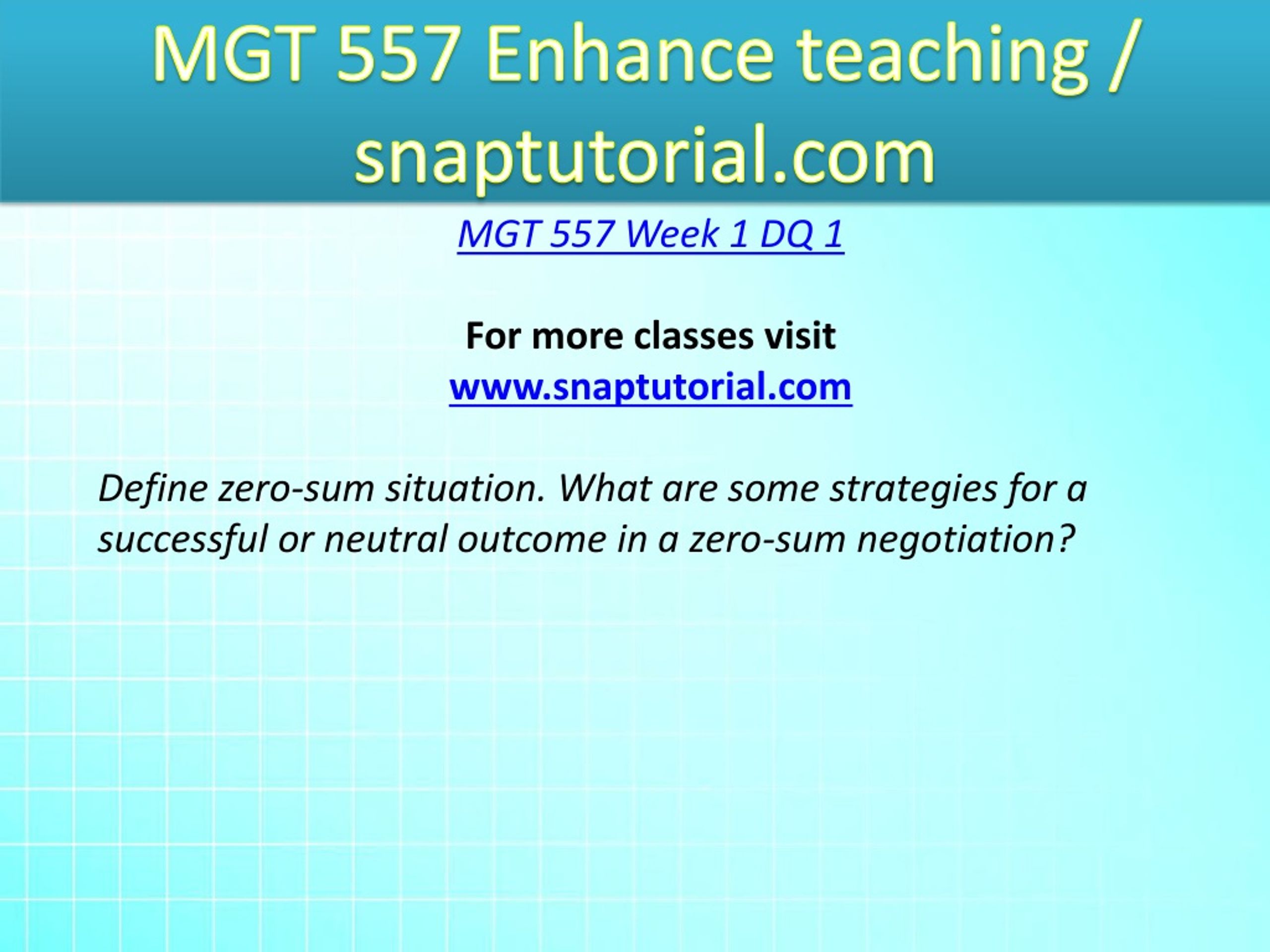 MGT 557 Enhance teaching / snaptutorial.com

MGT 557 Week 1 DQ 1

For more classes visit
www.snaptutorial.com

Define zero-sum situation. What are some strategies for a successful or neutral outcome in a zero-sum negotiation?